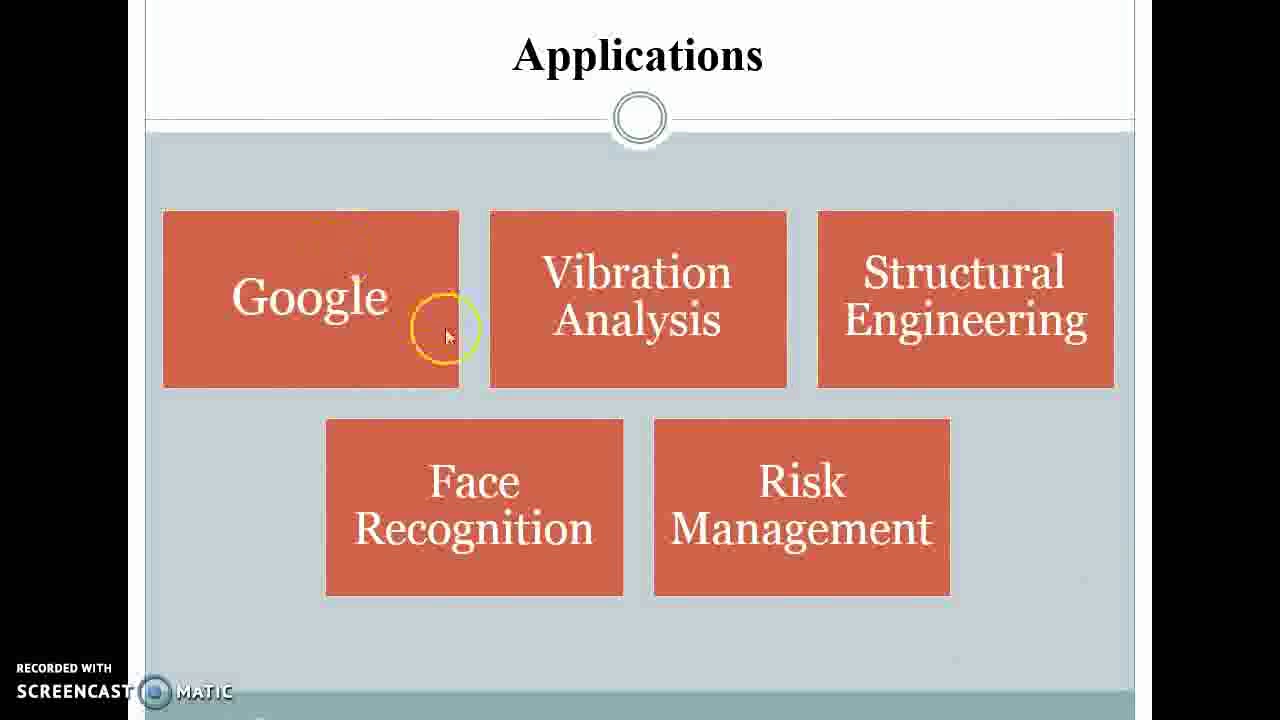 Applications

Google

Vibration Analysis

Structural Engineering

Face Recognition

Risk Management

RECORDED WITH
SCREENCAST MATIC